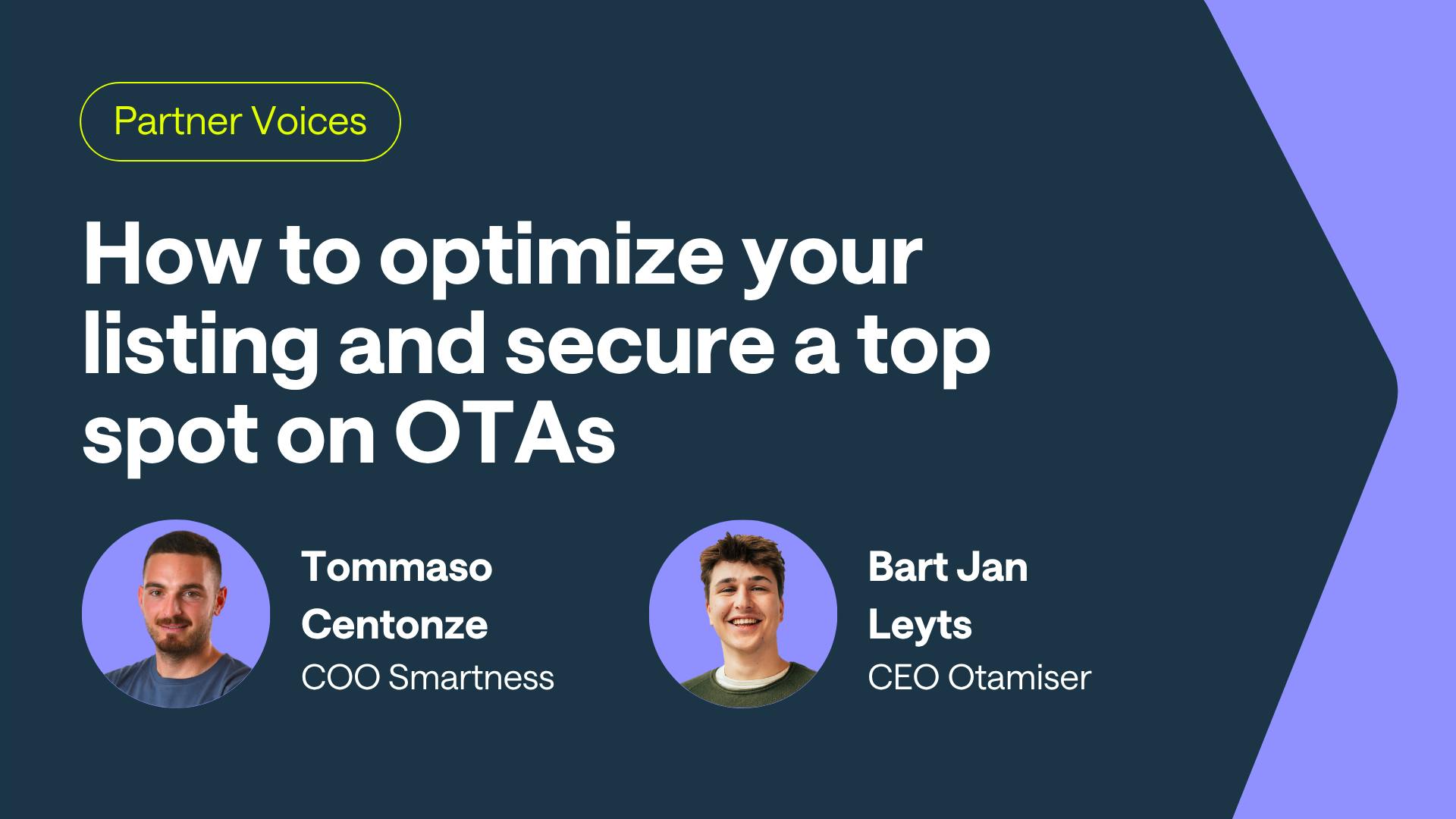 Partner Voices

How to optimize your listing and secure a top spot on OTAs

Tommaso Centonze
COO Smartness

Bart Jan Leyts
CEO Otamiser